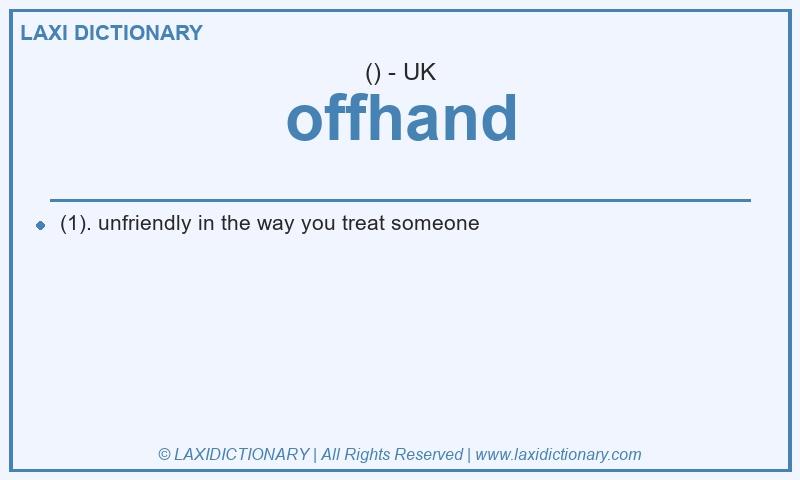 LAXI DICTIONARY

() - UK

offhand

(1). unfriendly in the way you treat someone

© LAXIDICTIONARY | All Rights Reserved | www.laxidictionary.com